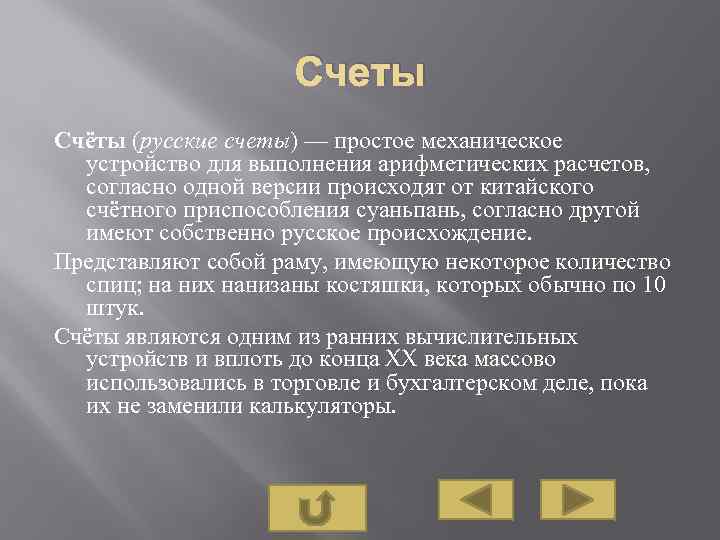 Счеты

Счёты (русские счеты) — простое механическое устройство для выполнения арифметических расчетов, согласно одной версии происходят от китайского счётного приспособления суаньпань, согласно другой имеют собственно русское происхождение.

Представляют собой раму, имеющую некоторое количество спиц; на них нанизаны костяшки, которых обычно по 10 штук.

Счёты являются одним из ранних вычислительных устройств и вплоть до конца XX века массово использовались в торговле и бухгалтерском деле, пока их не заменили калькуляторы.